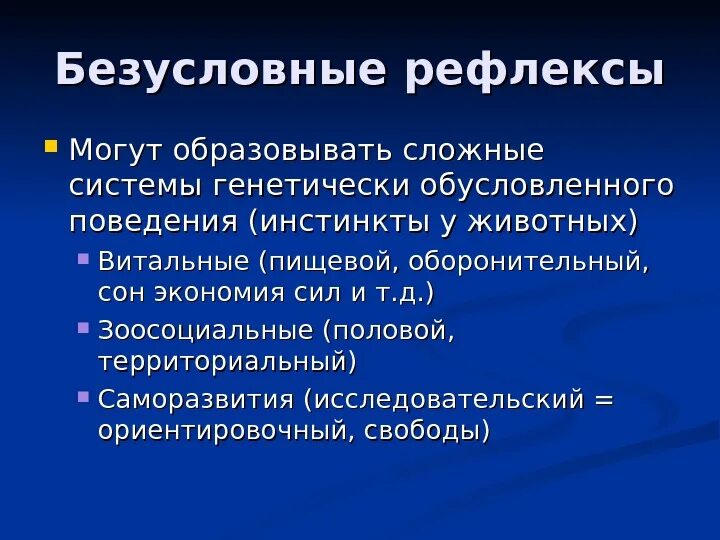 Безусловные рефлексы

Могут образовывать сложные системы генетически обусловленного поведения (инстинкты у животных)

Витальные (пищевой, оборонительный, сон экономия сил и т.д.)

Зоосоциальные (половой, территориальный)

Саморазвития (исследовательский = ориентировочный, свободы)